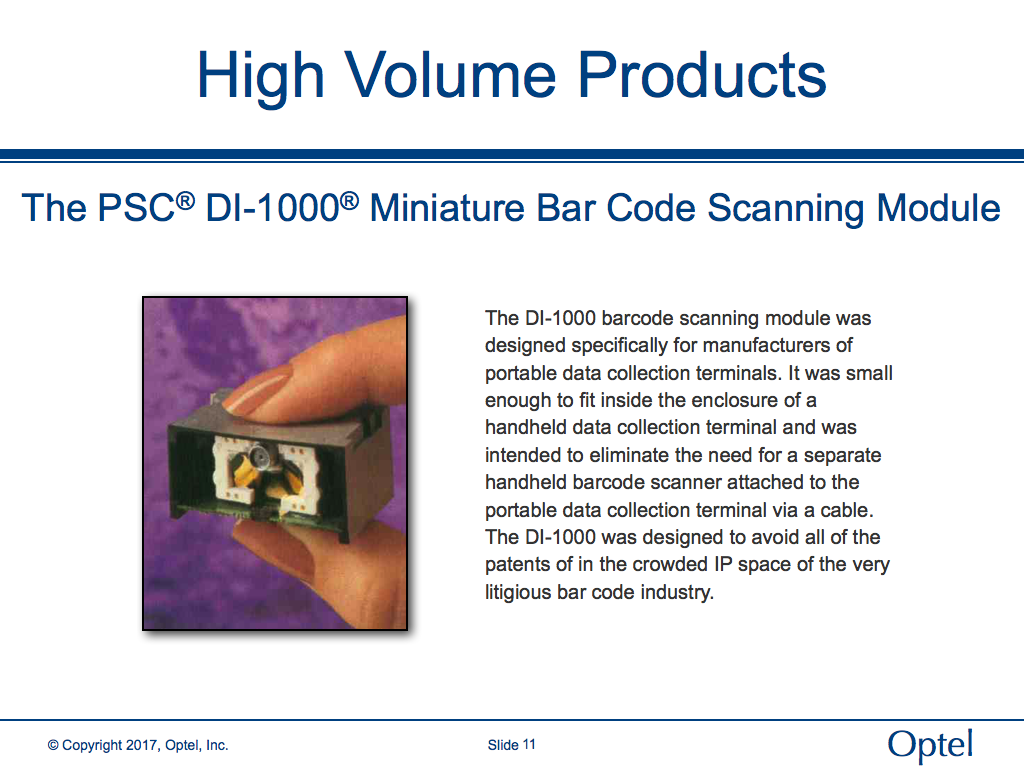 High Volume Products

The PSC® DI-1000® Miniature Bar Code Scanning Module

The DI-1000 barcode scanning module was designed specifically for manufacturers of portable data collection terminals. It was small enough to fit inside the enclosure of a handheld data collection terminal and was intended to eliminate the need for a separate handheld barcode scanner attached to the portable data collection terminal via a cable. The DI-1000 was designed to avoid all of the patents of in the crowded IP space of the very litigious bar code industry.

© Copyright 2017, Optel, Inc.

Slide 11

Optel